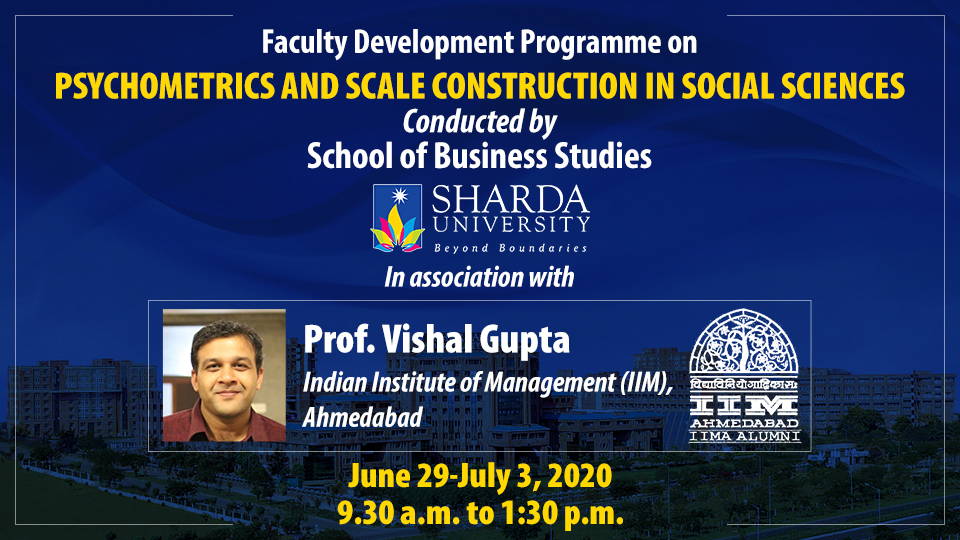 Faculty Development Programme on

PSYCHOMETRICS AND SCALE CONSTRUCTION IN SOCIAL SCIENCES

Conducted by

School of Business Studies

SHARDA UNIVERSITY

Beyond Boundaries

In association with

Prof. Vishal Gupta

Indian Institute of Management (IIM), Ahmedabad

विद्याविनियोगाद्विकासः

IIM

AHMEDABAD

IIMA ALUMNI

June 29-July 3, 2020

9.30 a.m. to 1:30 p.m.